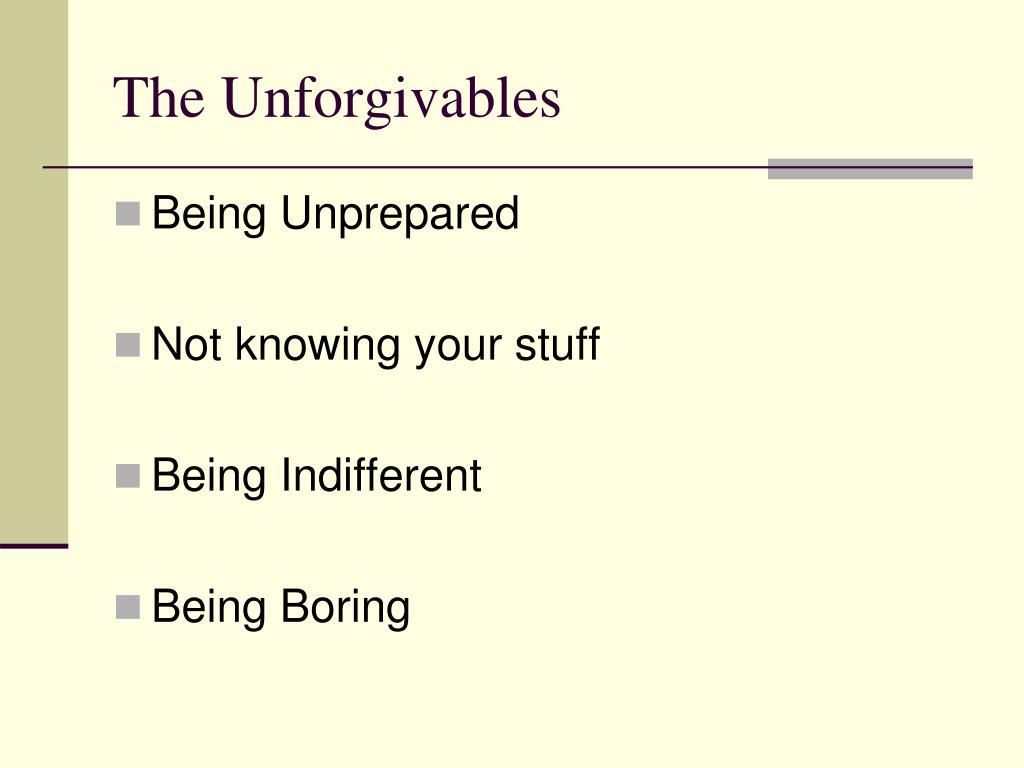 The Unforgivables

Being Unprepared

Not knowing your stuff

Being Indifferent

Being Boring